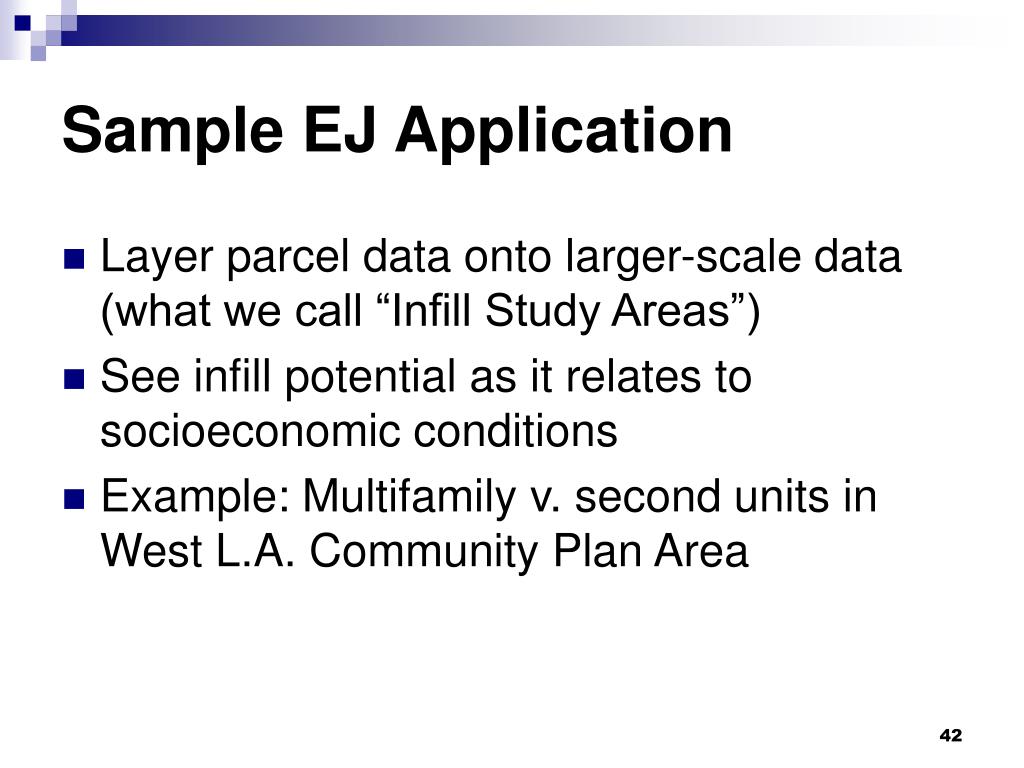 Sample EJ Application

Layer parcel data onto larger-scale data (what we call “Infill Study Areas”)

See infill potential as it relates to socioeconomic conditions

Example: Multifamily v. second units in West L.A. Community Plan Area

42